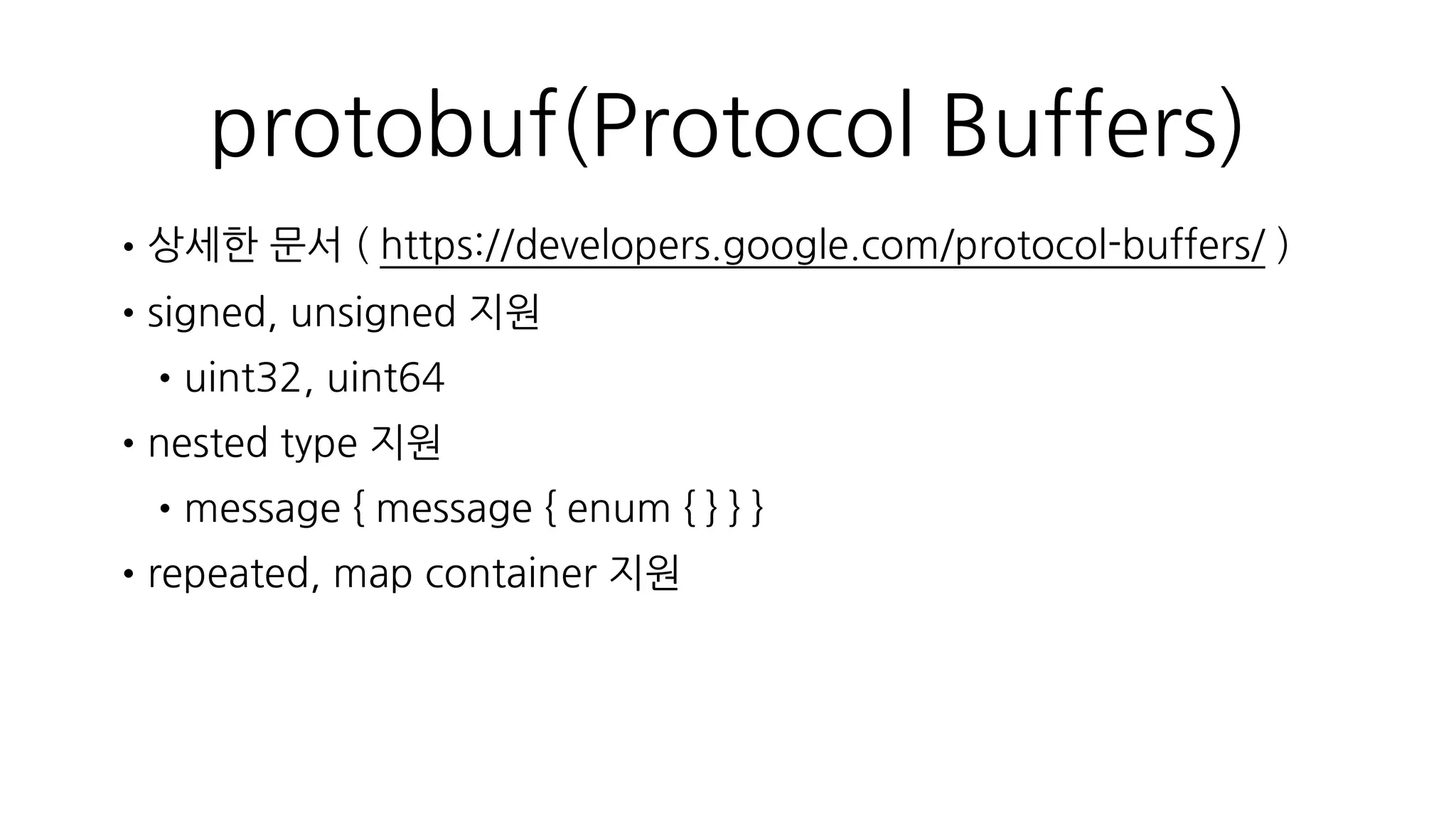 protobuf(Protocol Buffers)

• 상세한 문서 ( https://developers.google.com/protocol-buffers/ )
• signed, unsigned 지원
  • uint32, uint64
• nested type 지원
  • message { message { enum { } } }
• repeated, map container 지원